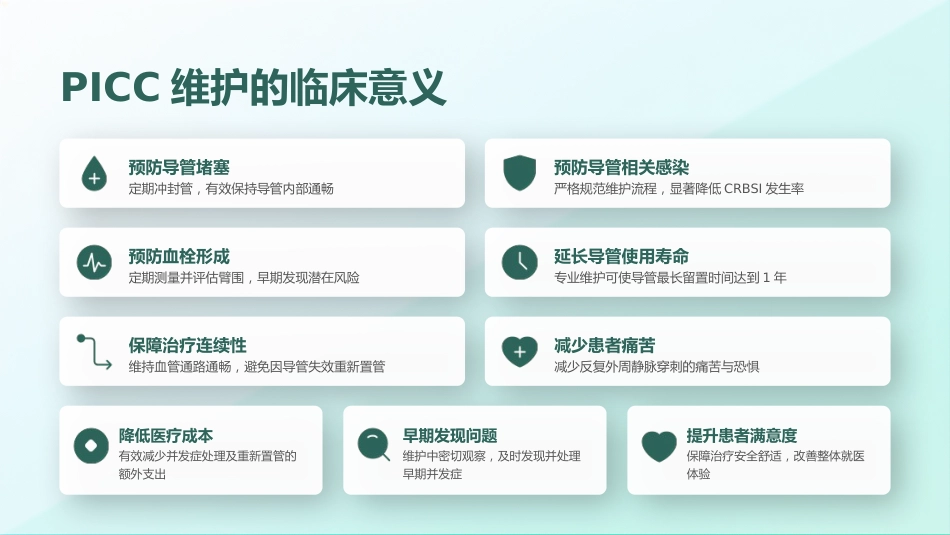 PICC 维护的临床意义

预防导管堵塞
定期冲封管，有效保持导管内部通畅

预防导管相关感染
严格规范维护流程，显著降低 CRBSI 发生率

预防血栓形成
定期测量并评估臂围，早期发现潜在风险

延长导管使用寿命
专业维护可使导管最长留置时间达到 1 年

保障治疗连续性
维持血管通路通畅，避免因导管失效重新置管

减少患者痛苦
减少反复外周静脉穿刺的痛苦与恐惧

降低医疗成本
有效减少并发症处理及重新置管的额外支出

早期发现问题
维护中密切观察，及时发现并处理早期并发症

提升患者满意度
保障治疗安全舒适，改善整体就医体验